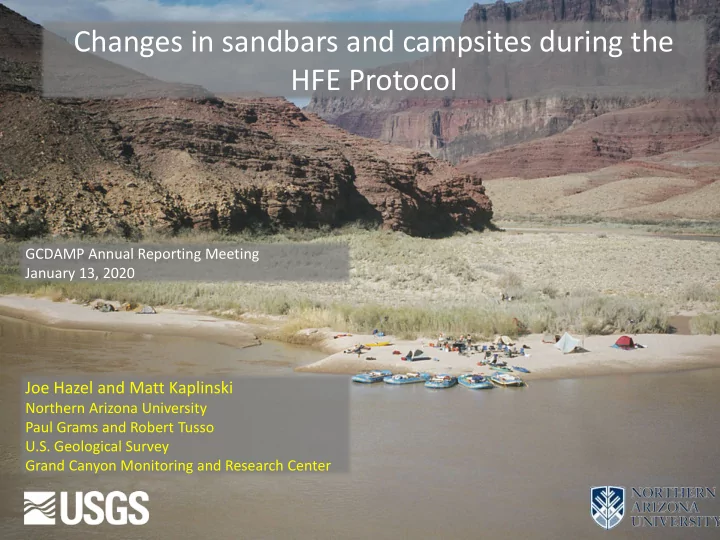 Changes in sandbars and campsites during the HFE Protocol

GCDAMP Annual Reporting Meeting
January 13, 2020

Joe Hazel and Matt Kaplinski
Northern Arizona University
Paul Grams and Robert Tusso
U.S. Geological Survey
Grand Canyon Monitoring and Research Center

USGS

NORTHERN ARIZONA UNIVERSITY